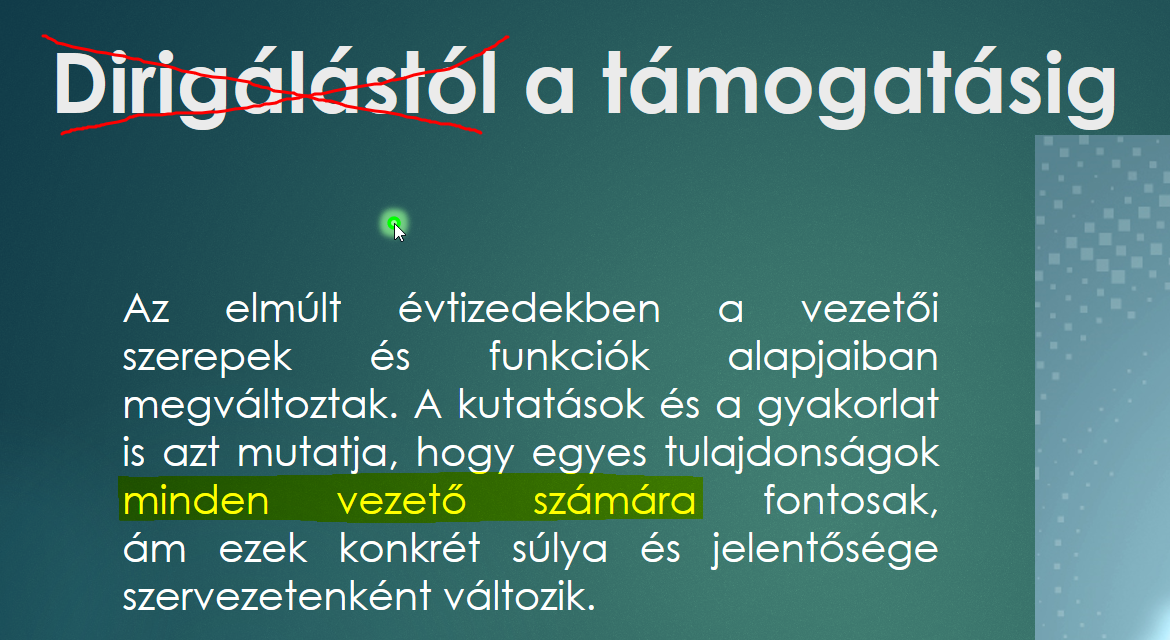 Dirigálástól a támogatásig

Az elmúlt évtizedekben a vezetői szerepek és funkciók alapjaiban megváltoztak. A kutatások és a gyakorlat is azt mutatja, hogy egyes tulajdonságok minden vezető számára fontosak, ám ezek konkrét súlya és jelentősége szervezetenként változik.